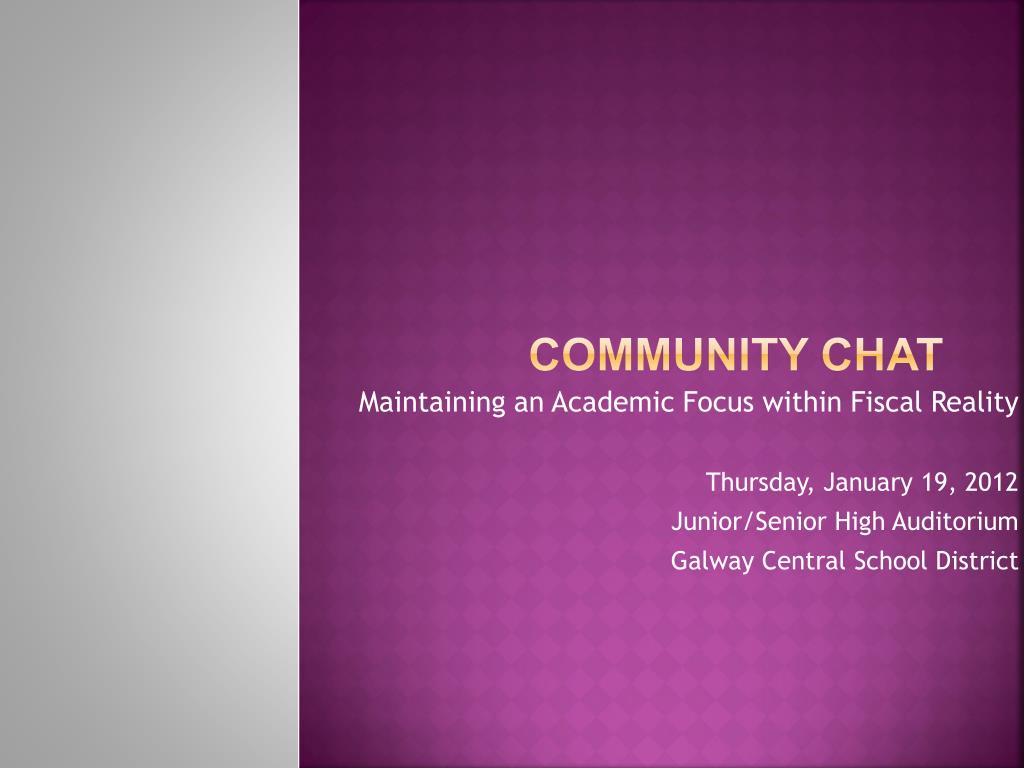 COMMUNITY CHAT

Maintaining an Academic Focus within Fiscal Reality

Thursday, January 19, 2012
Junior/Senior High Auditorium
Galway Central School District